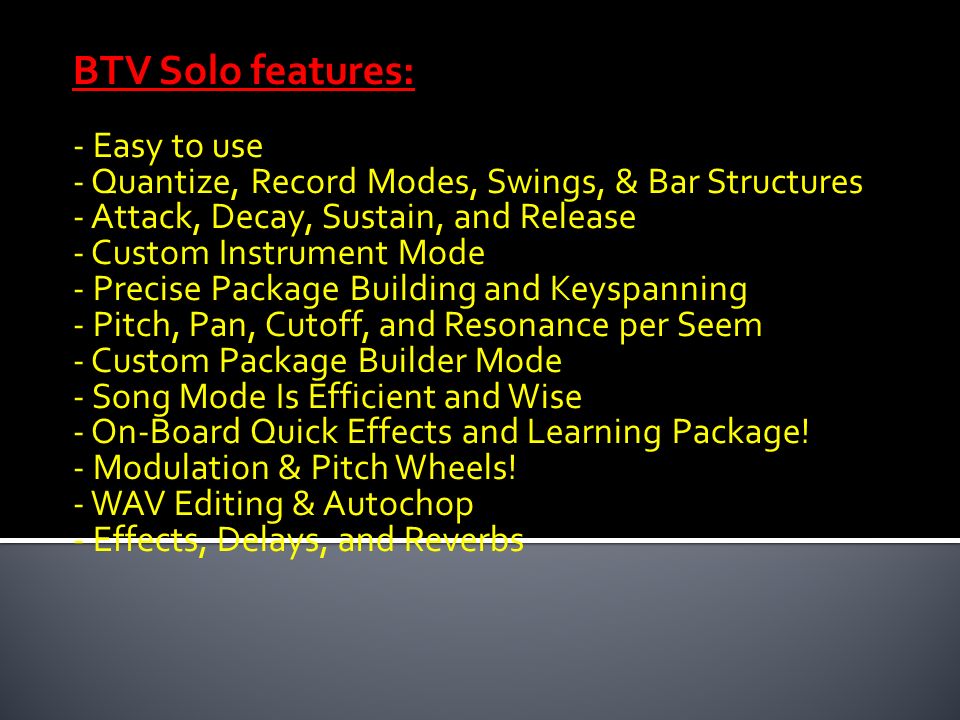 BTV Solo features:

- Easy to use
- Quantize, Record Modes, Swings, & Bar Structures
- Attack, Decay, Sustain, and Release
- Custom Instrument Mode
- Precise Package Building and Keyspanning
- Pitch, Pan, Cutoff, and Resonance per Seem
- Custom Package Builder Mode
- Song Mode Is Efficient and Wise
- On-Board Quick Effects and Learning Package!
- Modulation & Pitch Wheels!
- WAV Editing & Autochop
- Effects, Delays, and Reverbs